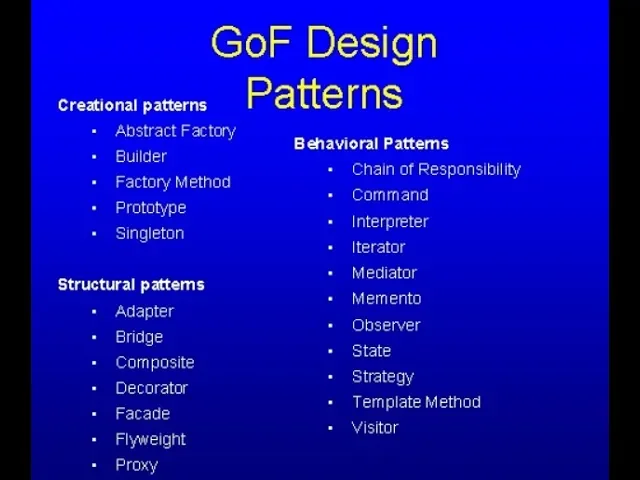 GoF Design Patterns

Creational patterns
- Abstract Factory
- Builder
- Factory Method
- Prototype
- Singleton

Structural patterns
- Adapter
- Bridge
- Composite
- Decorator
- Facade
- Flyweight
- Proxy

Behavioral Patterns
- Chain of Responsibility
- Command
- Interpreter
- Iterator
- Mediator
- Memento
- Observer
- State
- Strategy
- Template Method
- Visitor